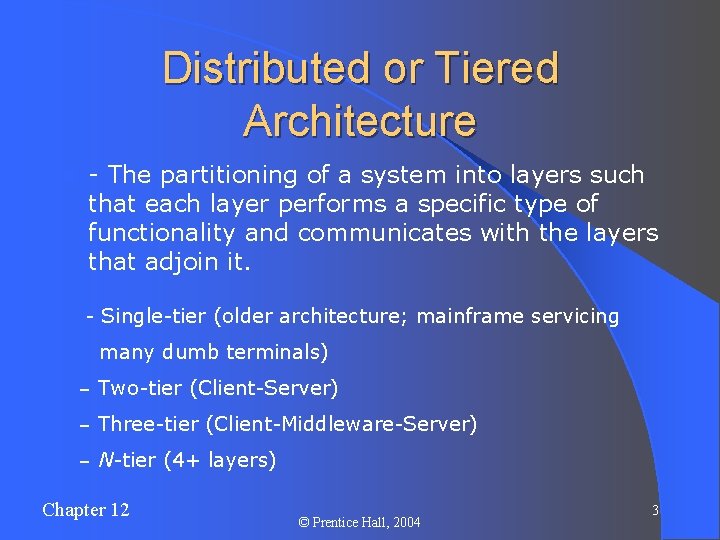 Distributed or Tiered Architecture

- The partitioning of a system into layers such that each layer performs a specific type of functionality and communicates with the layers that adjoin it.

- Single-tier (older architecture; mainframe servicing many dumb terminals)

– Two-tier (Client-Server)

– Three-tier (Client-Middleware-Server)

– N-tier (4+ layers)

Chapter 12

© Prentice Hall, 2004

3